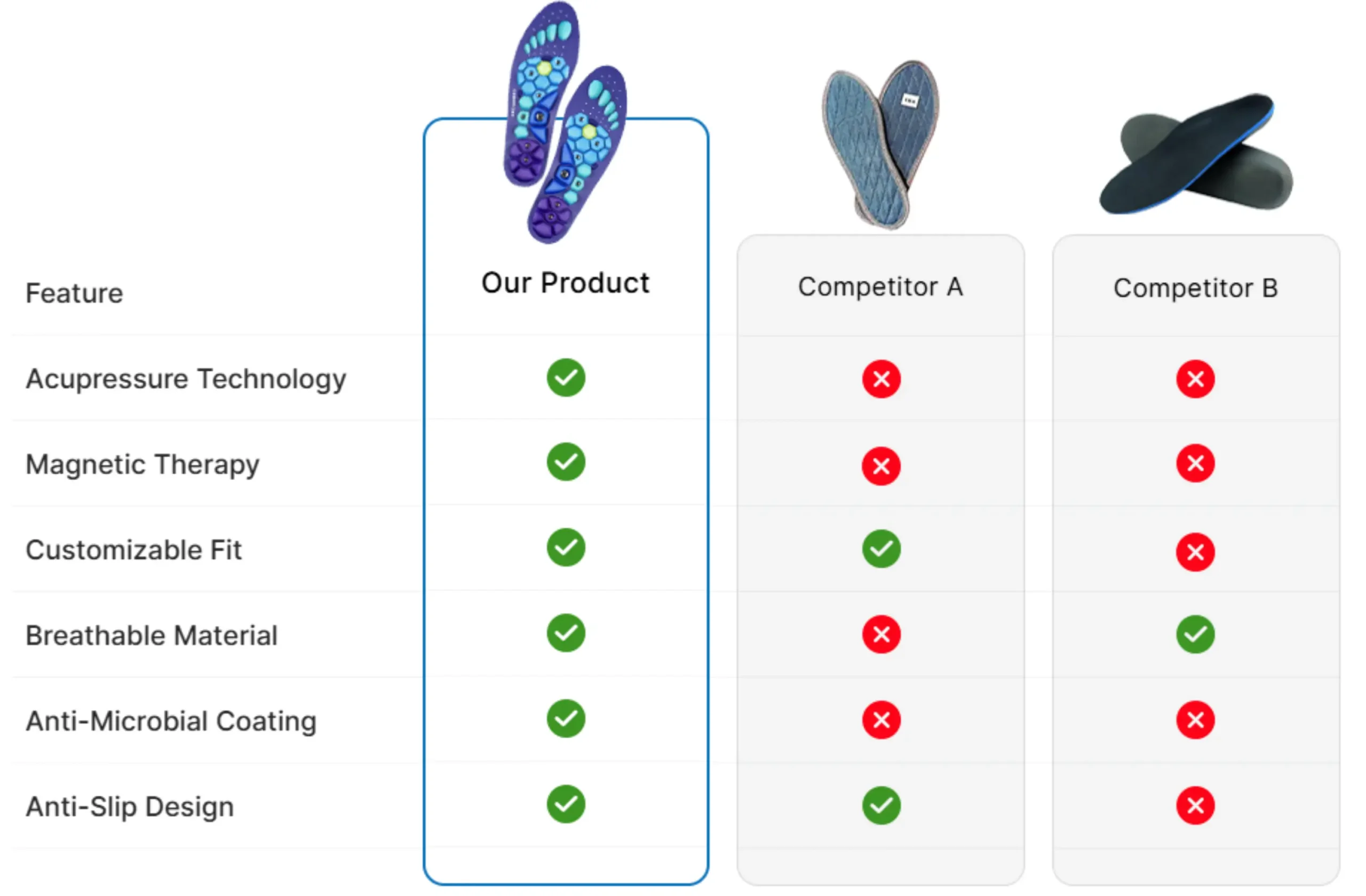 | Feature | Our Product | Competitor A | Competitor B |
|---|---|---|---|
| Acupressure Technology | ✓ | ✗ | ✗ |
| Magnetic Therapy | ✓ | ✗ | ✗ |
| Customizable Fit | ✓ | ✓ | ✗ |
| Breathable Material | ✓ | ✗ | ✓ |
| Anti-Microbial Coating | ✓ | ✗ | ✗ |
| Anti-Slip Design | ✓ | ✓ | ✗ |